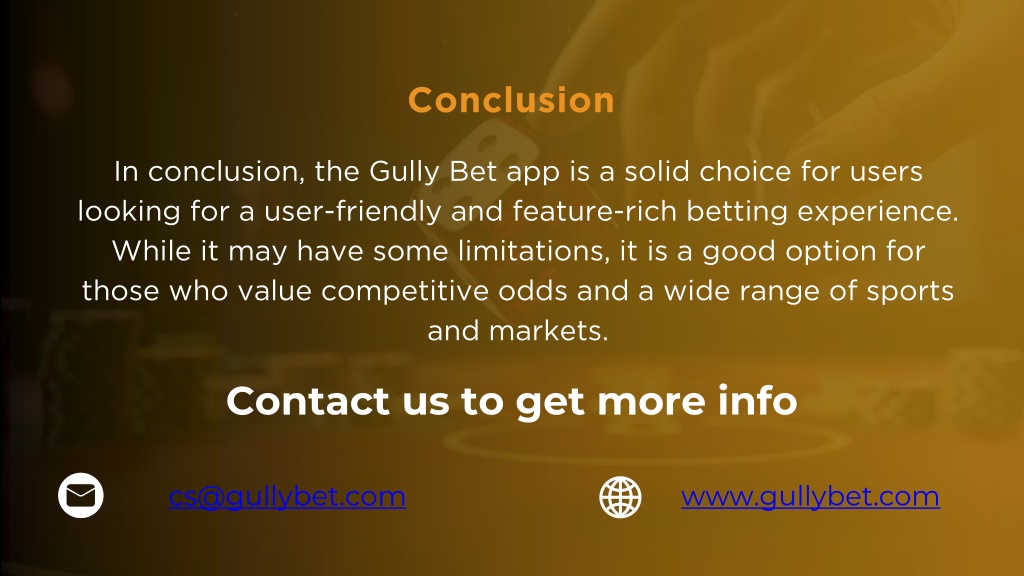 Conclusion

In conclusion, the Gully Bet app is a solid choice for users looking for a user-friendly and feature-rich betting experience. While it may have some limitations, it is a good option for those who value competitive odds and a wide range of sports and markets.

Contact us to get more info

cs@gullybet.com

www.gullybet.com